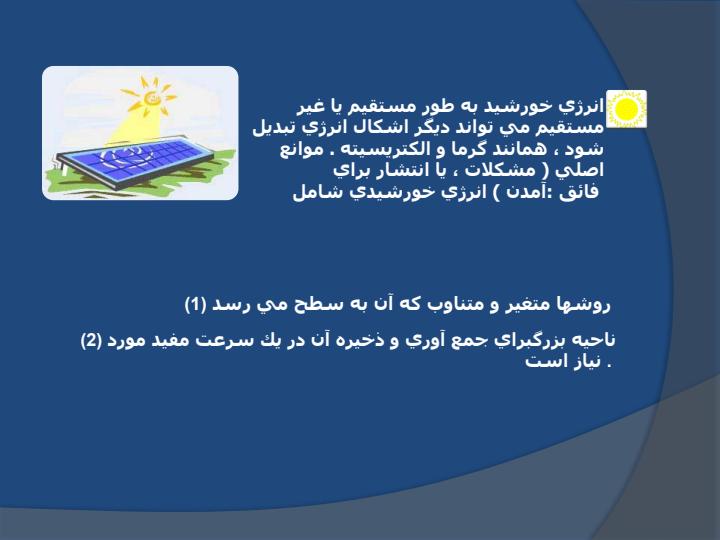 انرژي خورشيد به طور مستقيم يا غير مستقيم مي تواند ديگر اشكال انرژي تبديل شود ، همانند گرما و الكتريسيته . موانع اصلي ( مشكلات ، يا انتشار براي فائق :آمدن ) انرژي خورشيدي شامل

(1) روشها متغير و متناوب كه آن به سطح مي رسد

(2) ناحيه بزرگبراي جمع آوري و ذخيره آن در يك سرعت مفيد مورد نياز است .